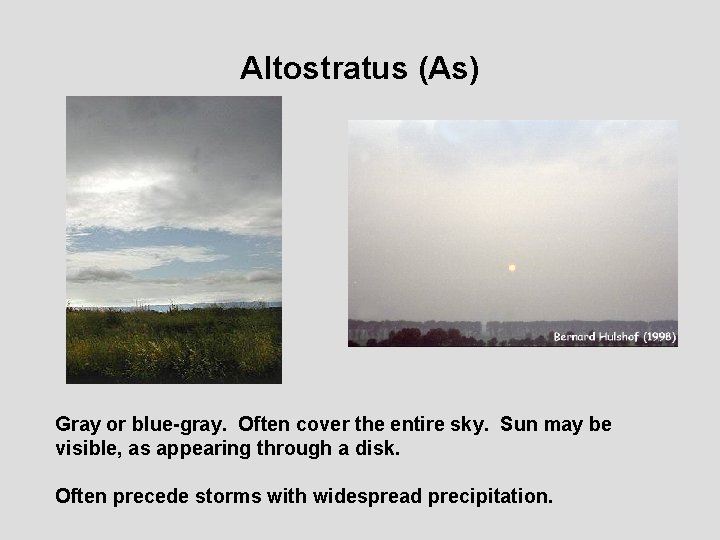 Altostratus (As)

Bernard Hulshof (1998)

Gray or blue-gray. Often cover the entire sky. Sun may be visible, as appearing through a disk.

Often precede storms with widespread precipitation.